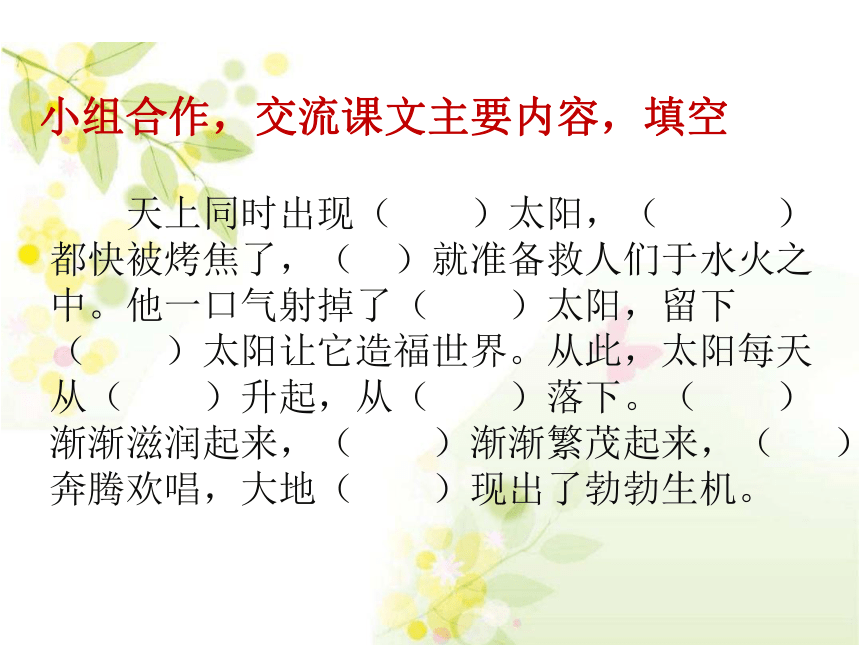 小组合作，交流课文主要内容，填空

天上同时出现（　　）太阳，（　　）都快被烤焦了，（　）就准备救人们于水火之中。他一口气射掉了（　　）太阳，留下（　　）太阳让它造福世界。从此，太阳每天从（　　）升起，从（　　）落下。（　　）渐渐滋润起来，（　　）渐渐繁茂起来，（　　）奔腾欢唱，大地（　　）现出了勃勃生机。